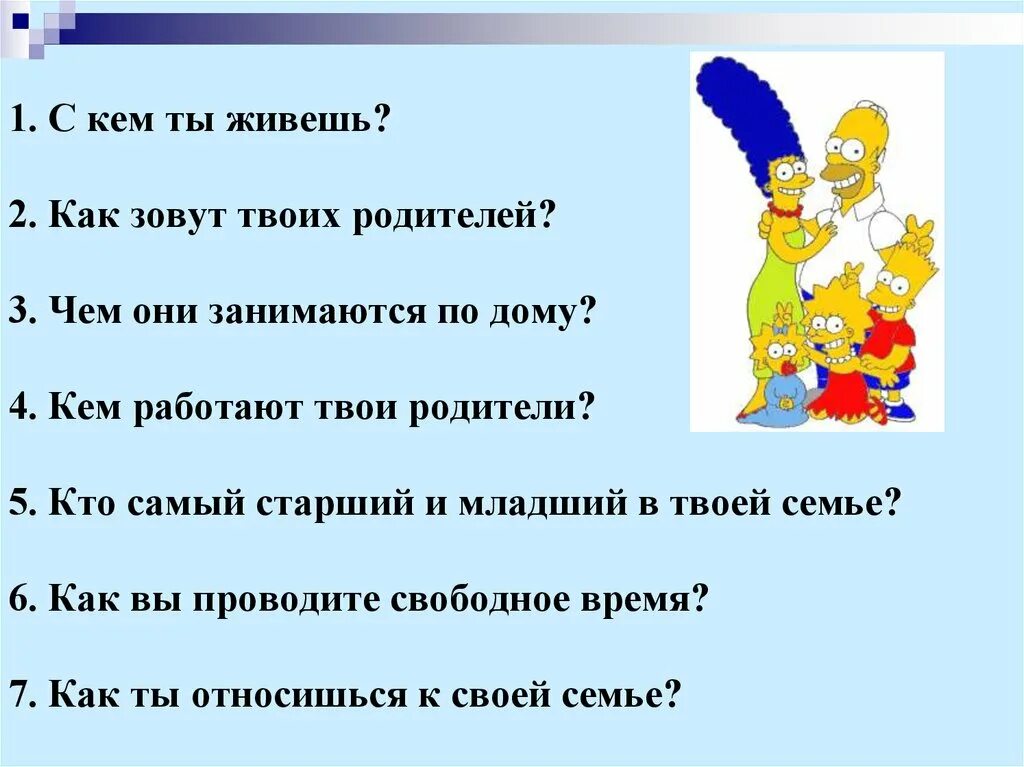 1. С кем ты живешь?

2. Как зовут твоих родителей?

3. Чем они занимаются по дому?

4. Кем работают твои родители?

5. Кто самый старший и младший в твоей семье?

6. Как вы проводите свободное время?

7. Как ты относишься к своей семье?